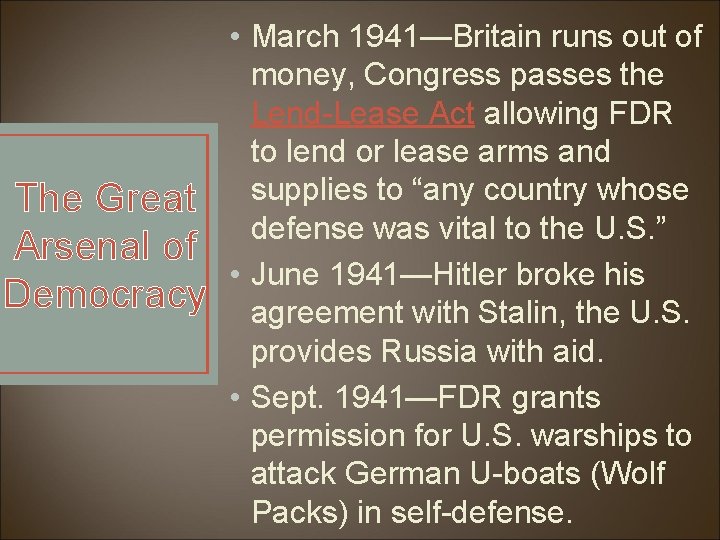 The Great Arsenal of Democracy

• March 1941—Britain runs out of money, Congress passes the Lend-Lease Act allowing FDR to lend or lease arms and supplies to “any country whose defense was vital to the U.S.”

• June 1941—Hitler broke his agreement with Stalin, the U.S. provides Russia with aid.

• Sept. 1941—FDR grants permission for U.S. warships to attack German U-boats (Wolf Packs) in self-defense.